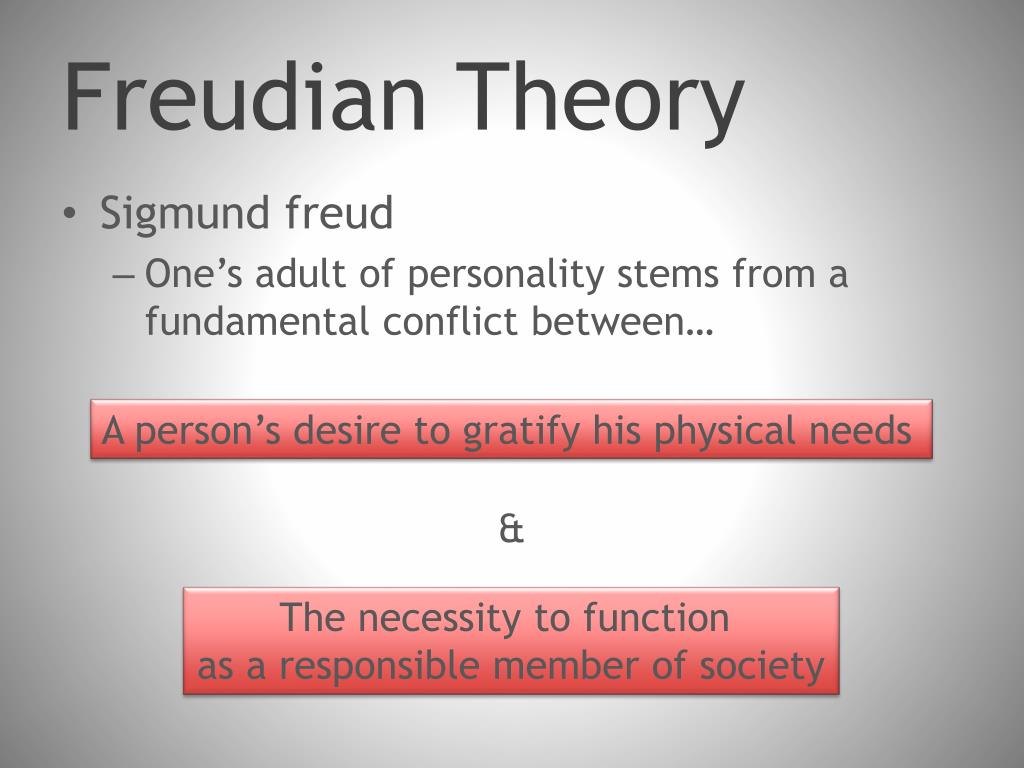 Freudian Theory

• Sigmund freud
– One’s adult of personality stems from a fundamental conflict between…

A person’s desire to gratify his physical needs

&

The necessity to function
as a responsible member of society